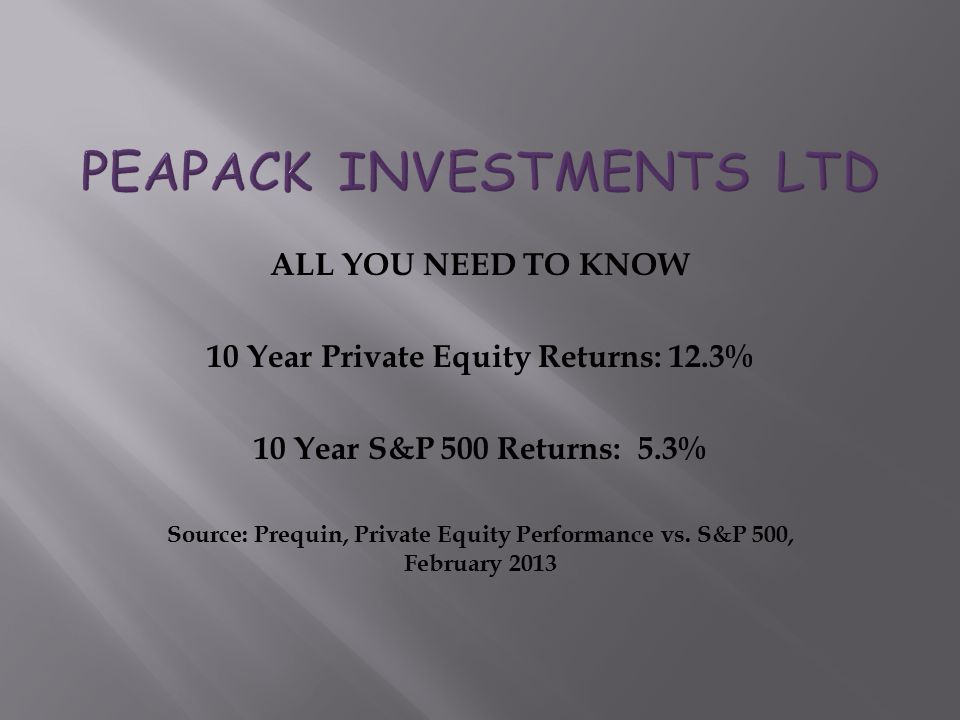 PEAPACK INVESTMENTS LTD

ALL YOU NEED TO KNOW

10 Year Private Equity Returns: 12.3%

10 Year S&P 500 Returns: 5.3%

Source: Prequin, Private Equity Performance vs. S&P 500, February 2013